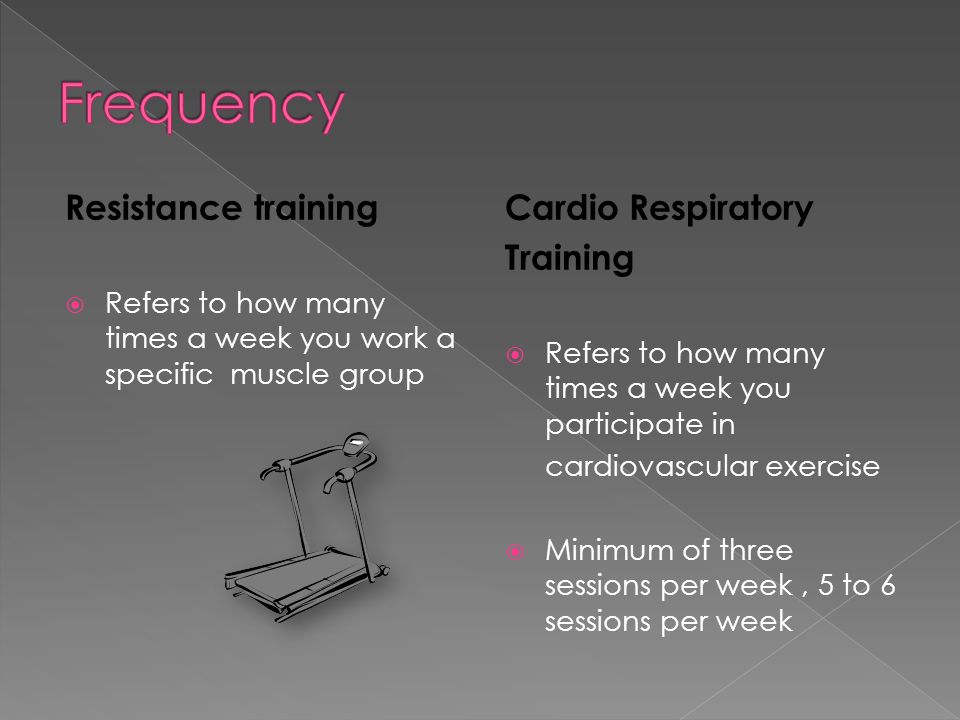 Frequency

Resistance training

Refers to how many times a week you work a specific muscle group

Cardio Respiratory Training

Refers to how many times a week you participate in cardiovascular exercise

Minimum of three sessions per week , 5 to 6 sessions per week